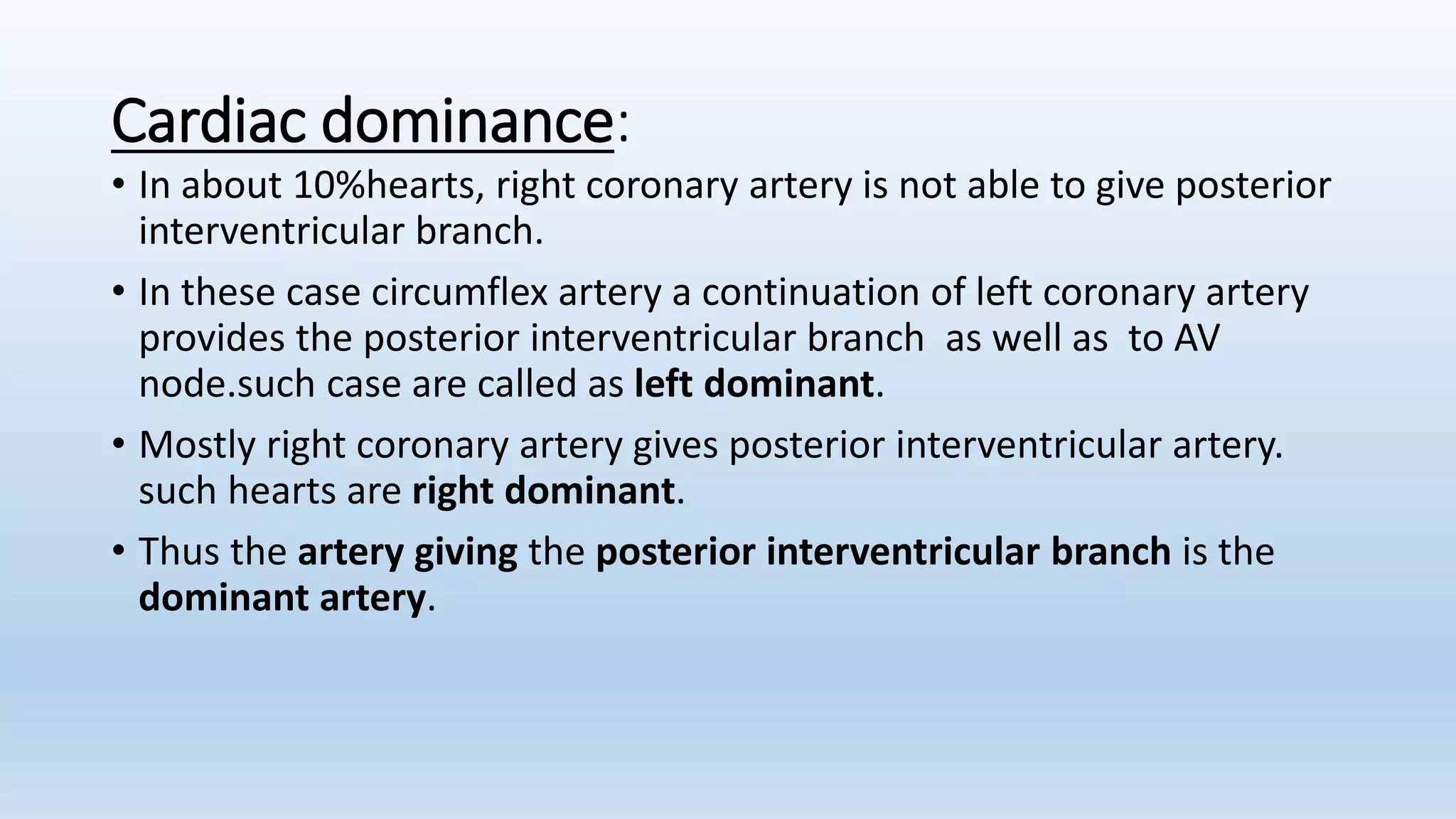 Cardiac dominance:

• In about 10%hearts, right coronary artery is not able to give posterior interventricular branch.

• In these case circumflex artery a continuation of left coronary artery provides the posterior interventricular branch as well as to AV node.such case are called as left dominant.

• Mostly right coronary artery gives posterior interventricular artery. such hearts are right dominant.

• Thus the artery giving the posterior interventricular branch is the dominant artery.